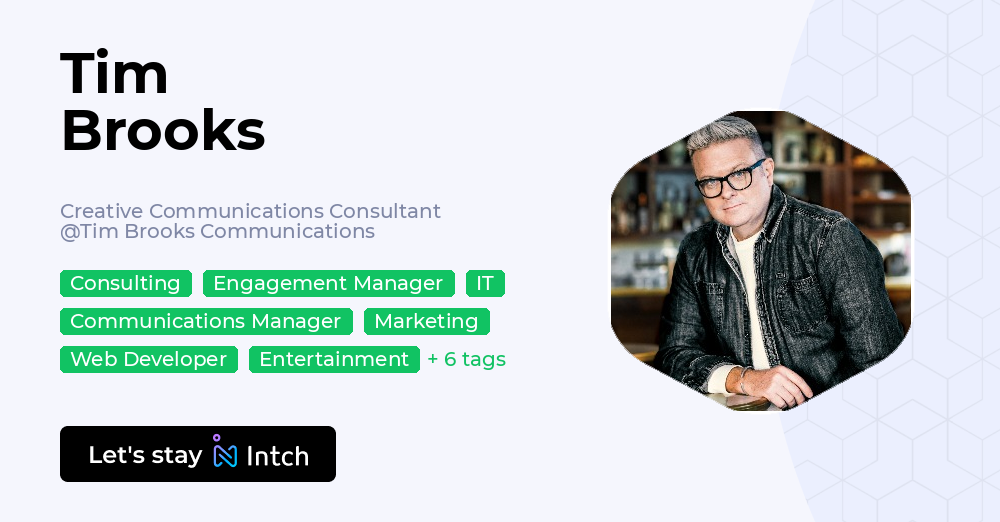 Tim Brooks

Creative Communications Consultant
@Tim Brooks Communications

Consulting Engagement Manager IT
Communications Manager Marketing
Web Developer Entertainment + 6 tags

Let's stay Intch